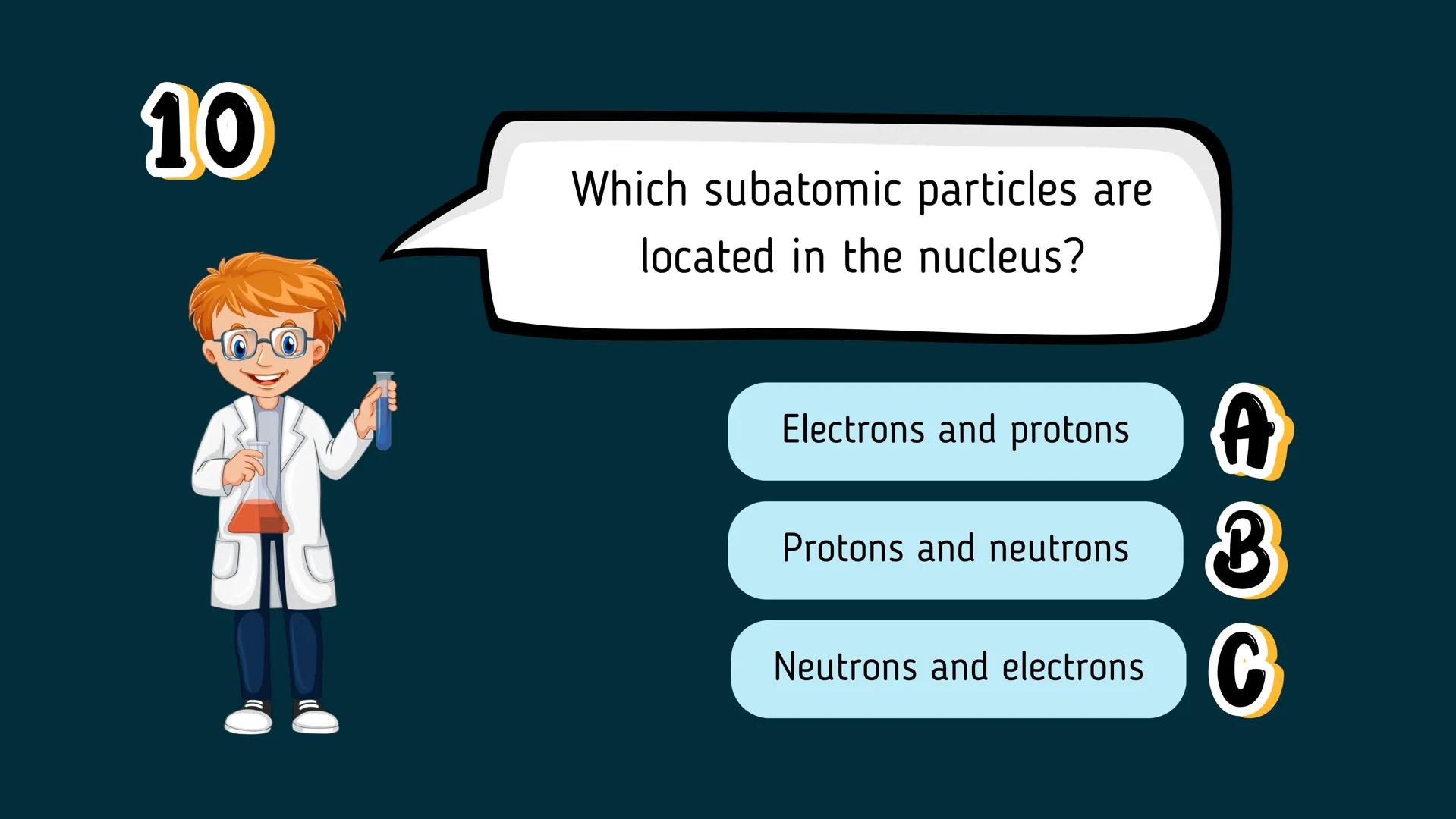 10

Which subatomic particles are located in the nucleus?

Electrons and protons A

Protons and neutrons B

Neutrons and electrons C